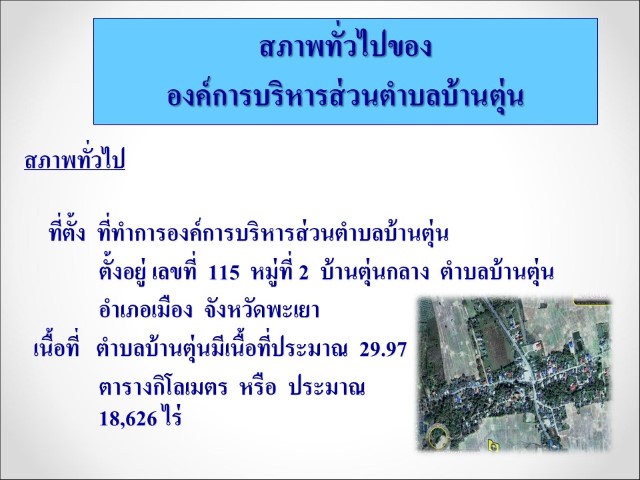 สภาพทั่วไปของ
องค์การบริหารส่วนตำบลบ้านตุ่น

สภาพทั่วไป

ที่ตั้ง ที่ทำการองค์การบริหารส่วนตำบลบ้านตุ่น ตั้งอยู่ เลขที่ 115 หมู่ที่ 2 บ้านตุ่นกลาง ตำบลบ้านตุ่น อำเภอเมือง จังหวัดพะเยา

เนื้อที่ ตำบลบ้านตุ่นมีเนื้อที่ประมาณ 29.97 ตารางกิโลเมตร หรือ ประมาณ 18,626 ไร่